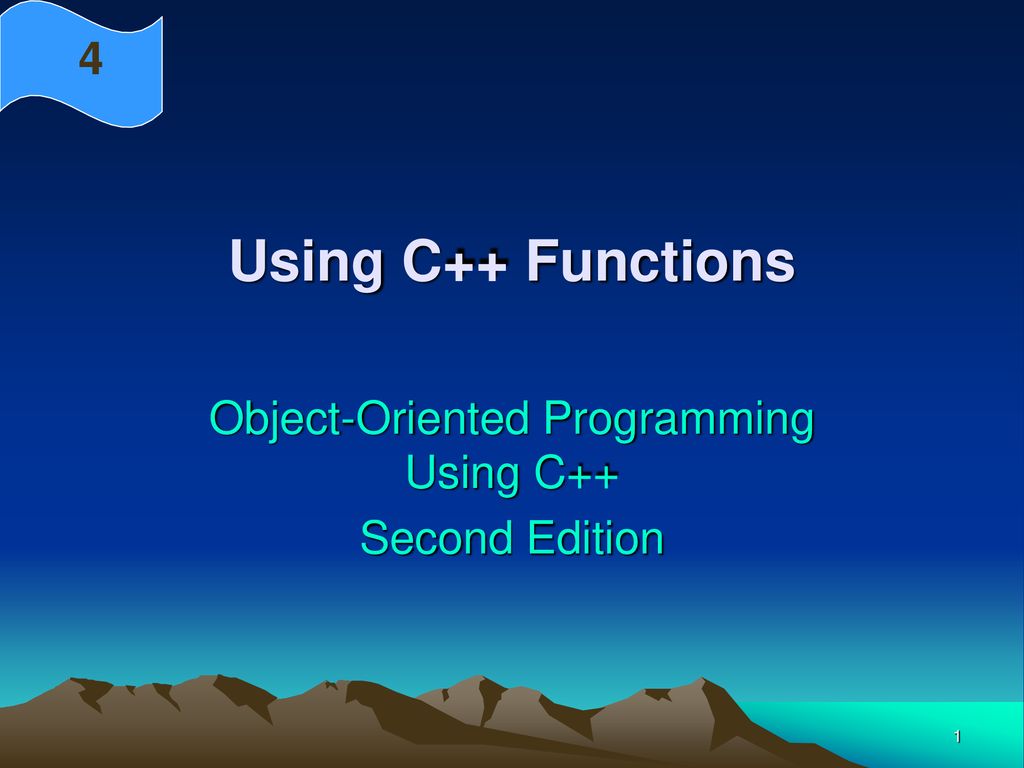 4

Using C++ Functions

Object-Oriented Programming Using C++

Second Edition

1